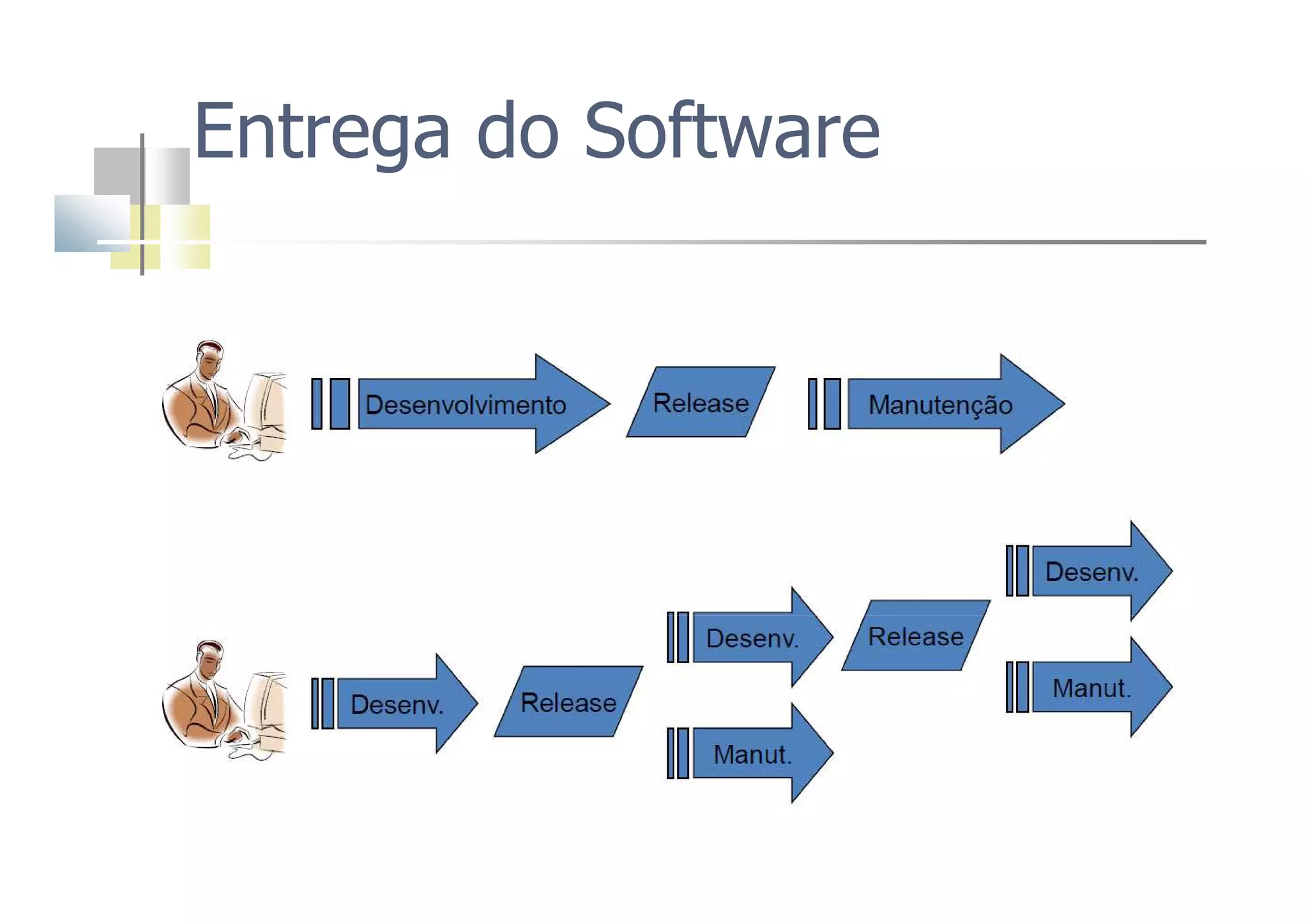 Entrega do Software

Desenvolvimento

Release

Manutenção

Desenv.

Release

Desenv.

Manut.

Release

Desenv.

Manut.